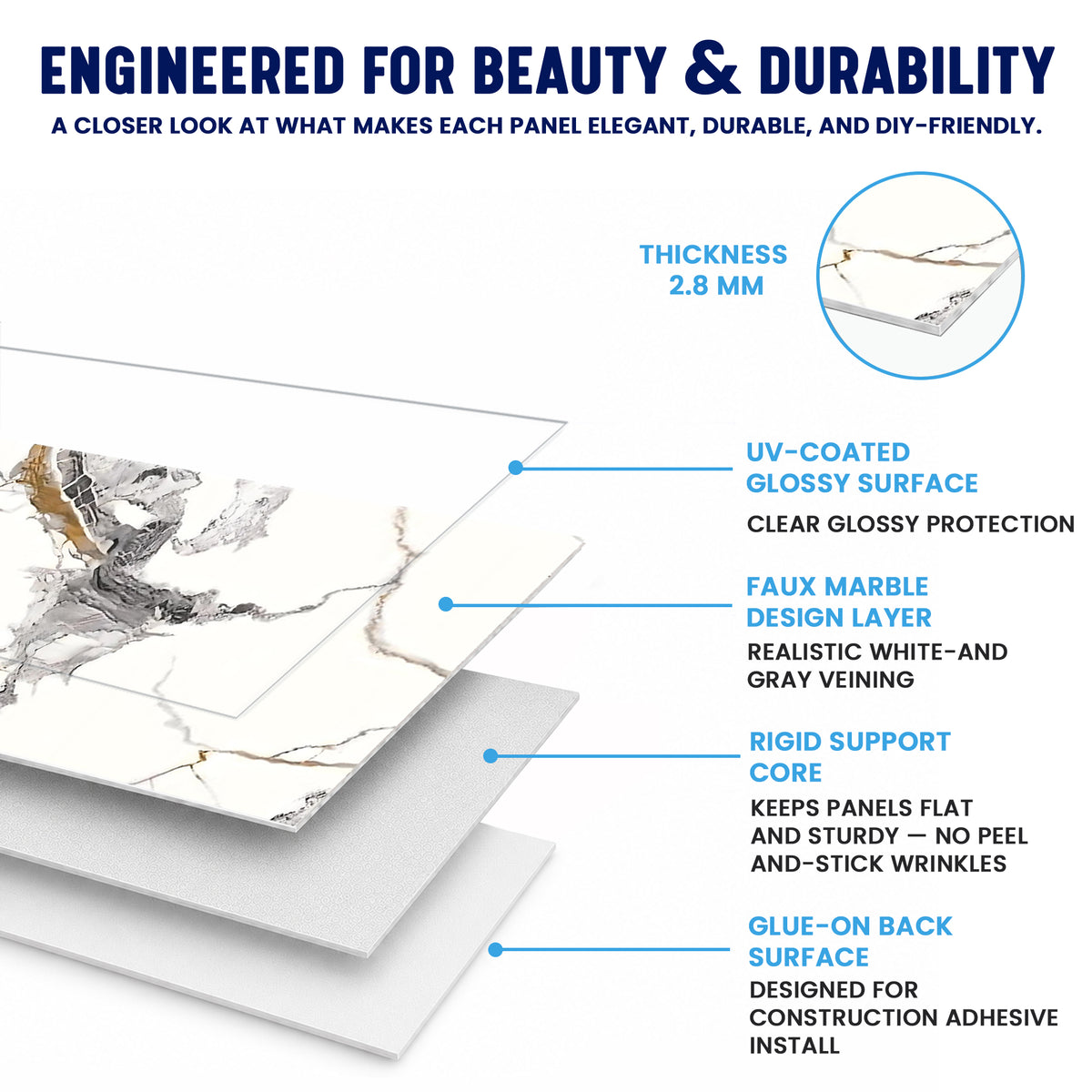 ENGINEERED FOR BEAUTY & DURABILITY

A CLOSER LOOK AT WHAT MAKES EACH PANEL ELEGANT, DURABLE, AND DIY-FRIENDLY.

THICKNESS 2.8 MM

UV-COATED GLOSSY SURFACE

CLEAR GLOSSY PROTECTION

FAUX MARBLE DESIGN LAYER

REALISTIC WHITE-AND GRAY VEINING

RIGID SUPPORT CORE

KEEPS PANELS FLAT AND STURDY — NO PEEL AND-STICK WRINKLES

GLUE-ON BACK SURFACE

DESIGNED FOR CONSTRUCTION ADHESIVE INSTALL